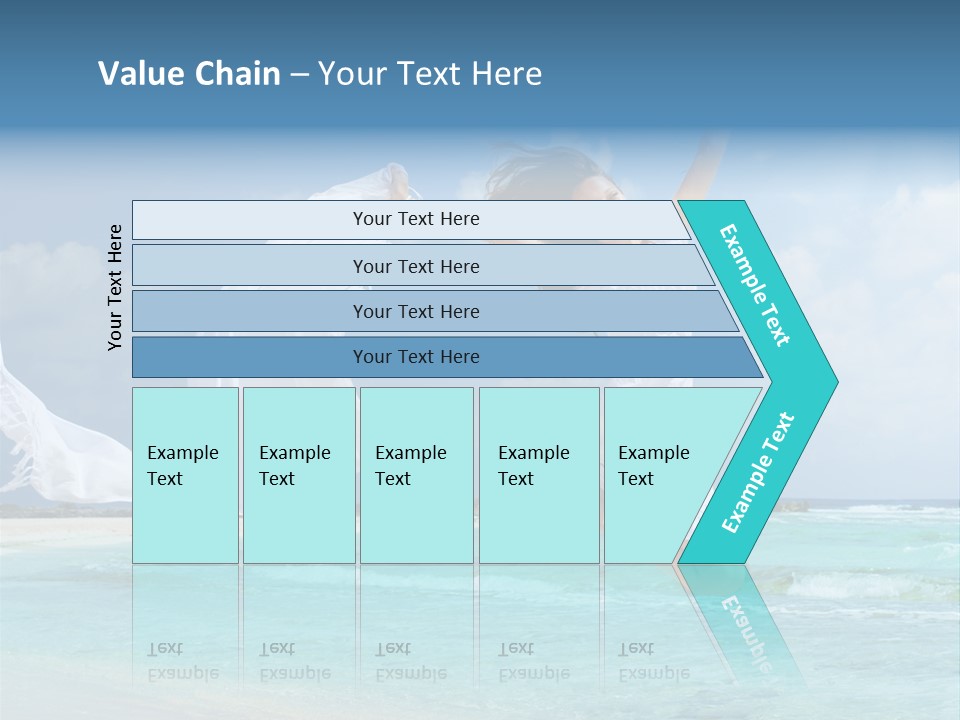 Value Chain – Your Text Here

Your Text Here

Your Text Here

Your Text Here

Your Text Here

Your Text Here

Example Text

Example Text

Example Text

Example Text

Example Text

Example Text

Example Text